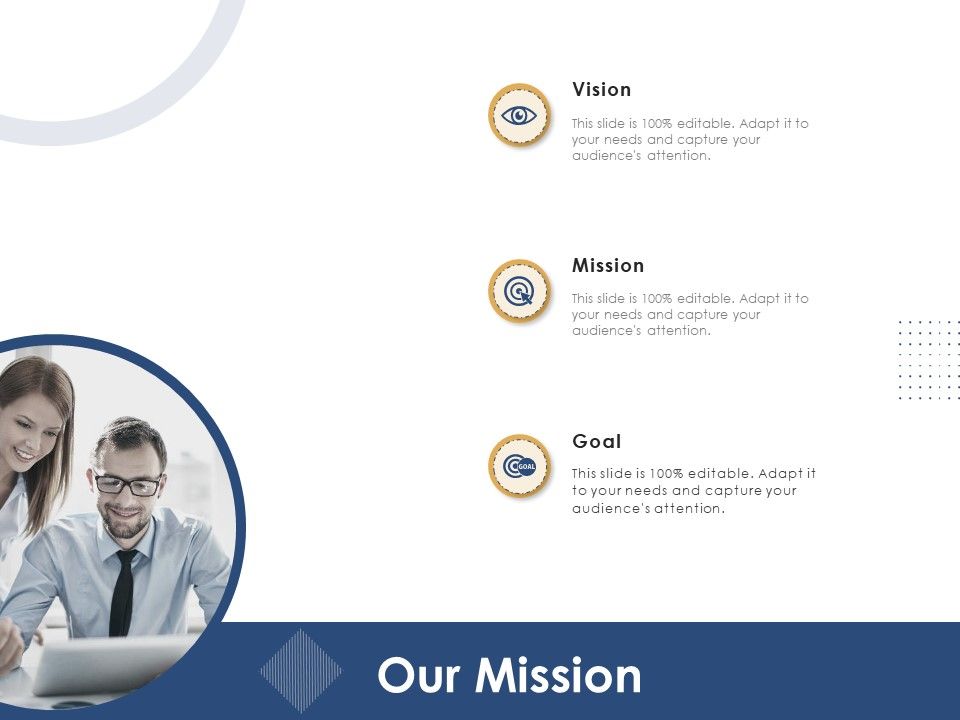 Vision

This slide is 100% editable. Adapt it to your needs and capture your audience's attention.

Mission

This slide is 100% editable. Adapt it to your needs and capture your audience's attention.

GOAL

Goal

This slide is 100% editable. Adapt it to your needs and capture your audience's attention.

Our Mission